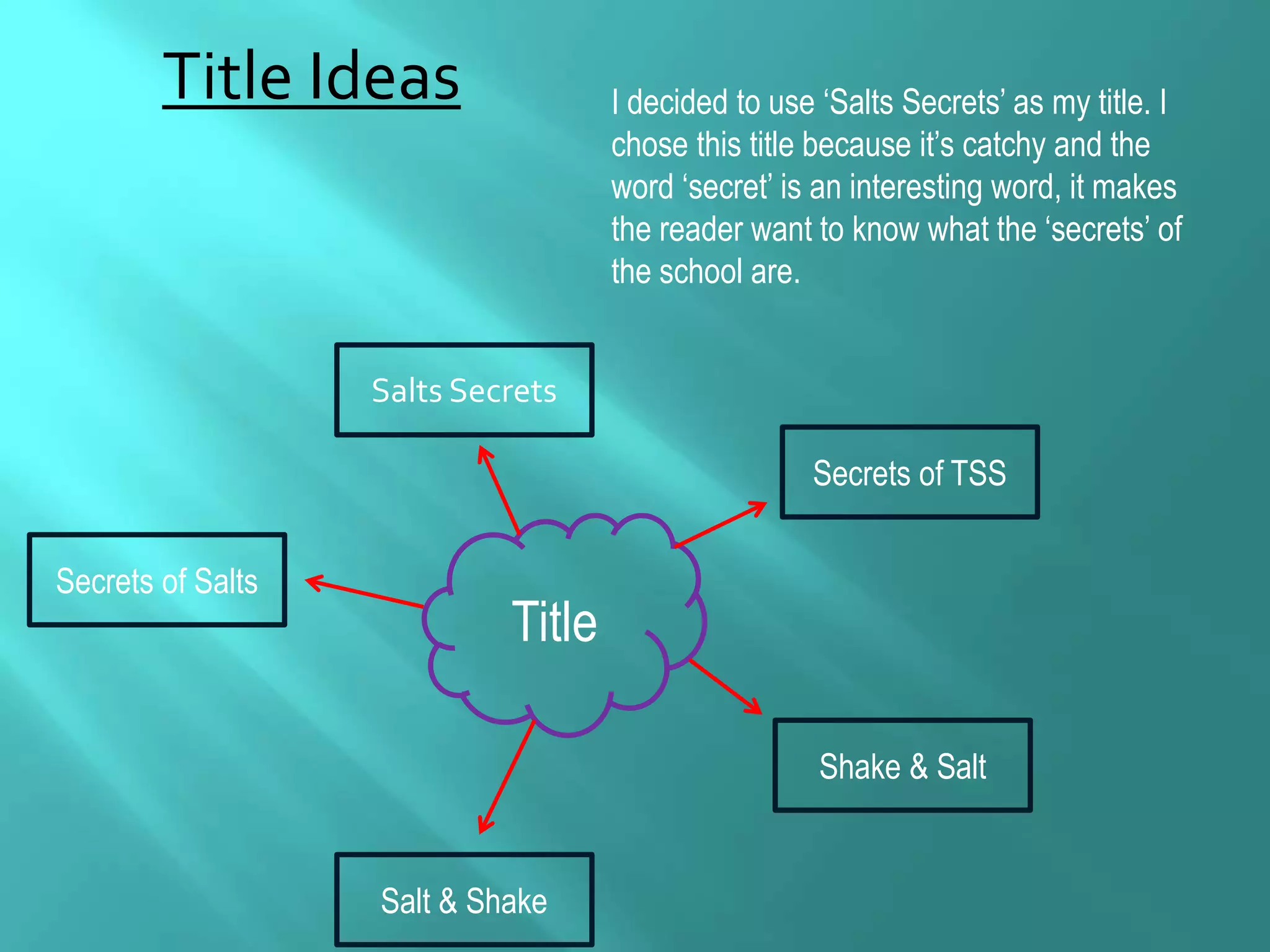 Title Ideas

I decided to use ‘Salts Secrets’ as my title. I chose this title because it’s catchy and the word ‘secret’ is an interesting word, it makes the reader want to know what the ‘secrets’ of the school are.

Salts Secrets

Secrets of TSS

Secrets of Salts

Title

Shake & Salt

Salt & Shake